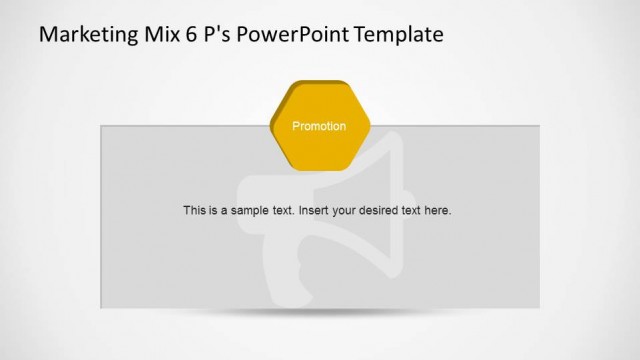 Marketing Mix 6 P's PowerPoint Template

Promotion

This is a sample text. Insert your desired text here.